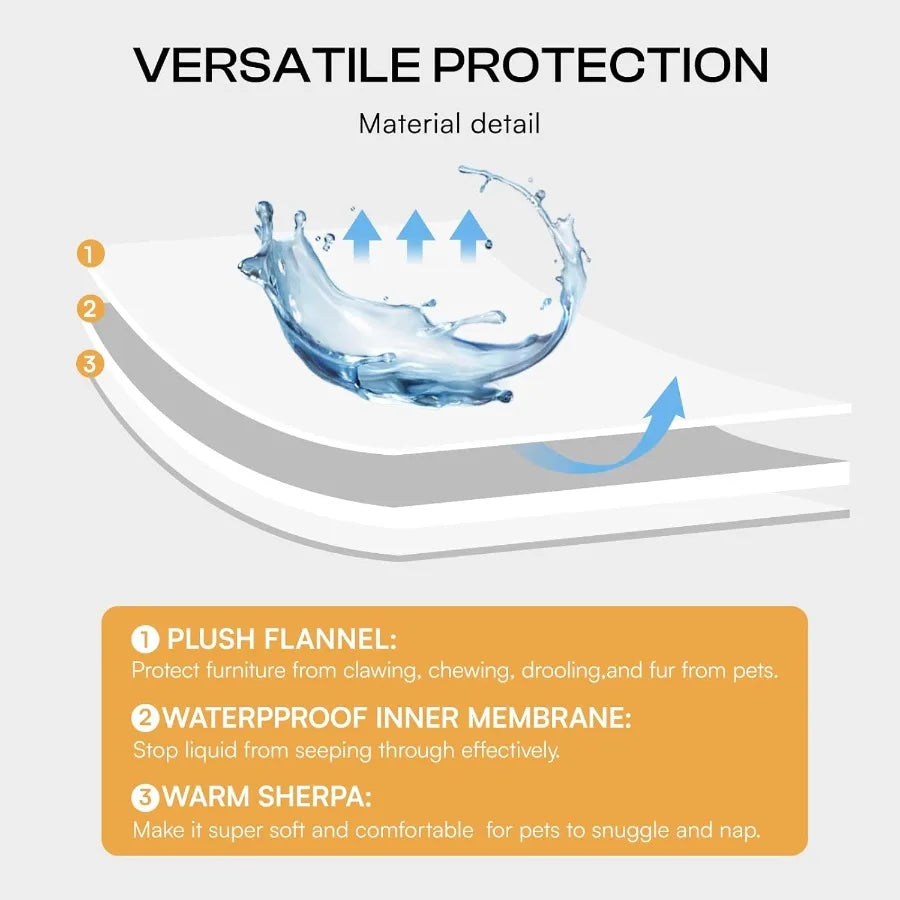 VERSATILE PROTECTION

Material detail

1
2
3

1 PLUSH FLANNEL:
Protect furniture from clawing, chewing, drooling,and fur from pets.

2 WATERPPROOF INNER MEMBRANE:
Stop liquid from seeping through effectively.

3 WARM SHERPA:
Make it super soft and comfortable for pets to snuggle and nap.